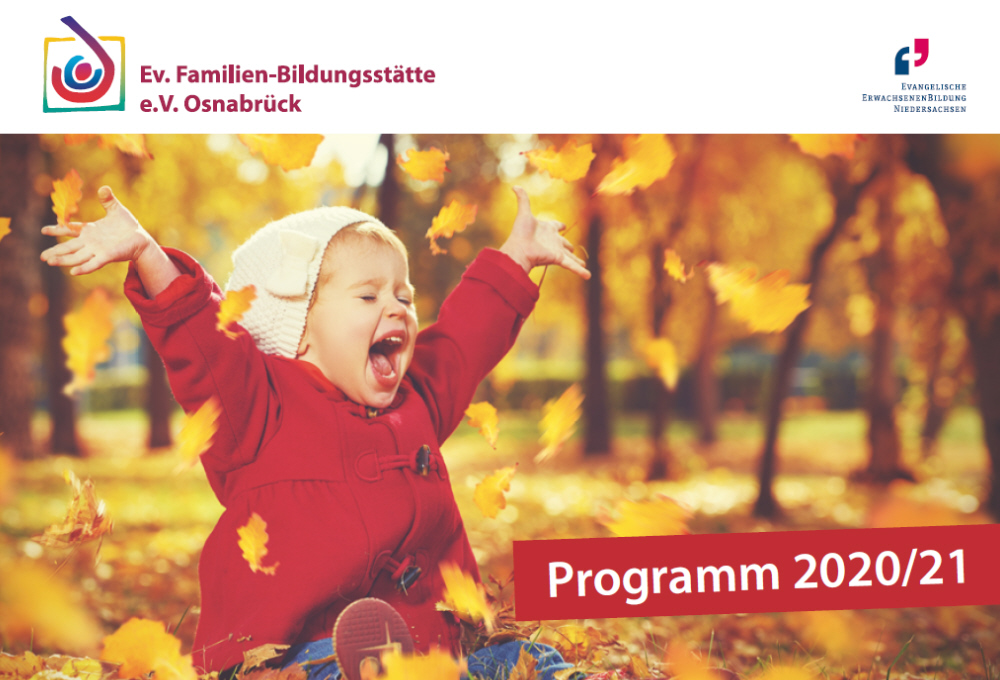 Ev. Familien-Bildungsstätte e.V. Osnabrück

EVANGELISCHE ERWACHSENENBILDUNG NIEDERSACHSEN

Programm 2020/21